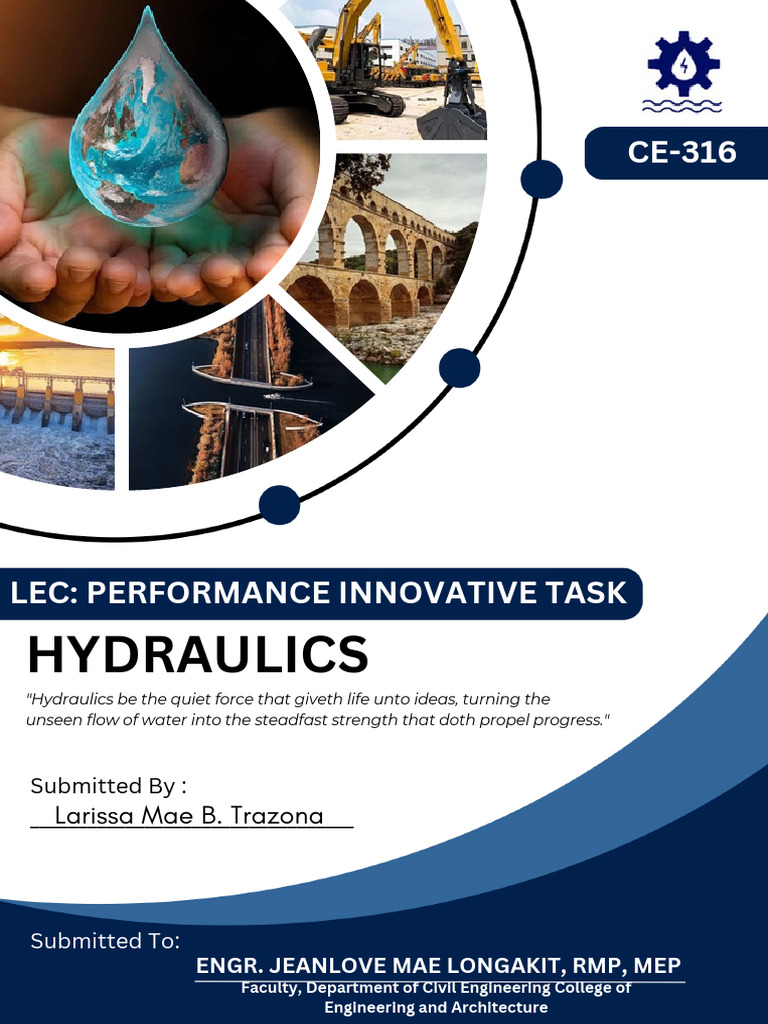 CE-316

LEC: PERFORMANCE INNOVATIVE TASK

HYDRAULICS

"Hydraulics be the quiet force that giveth life unto ideas, turning the unseen flow of water into the steadfast strength that doth propel progress."

Submitted By :
Larissa Mae B. Trazona

Submitted To:
ENGR. JEANLOVE MAE LONGAKIT, RMP, MEP
Faculty, Department of Civil Engineering College of Engineering and Architecture